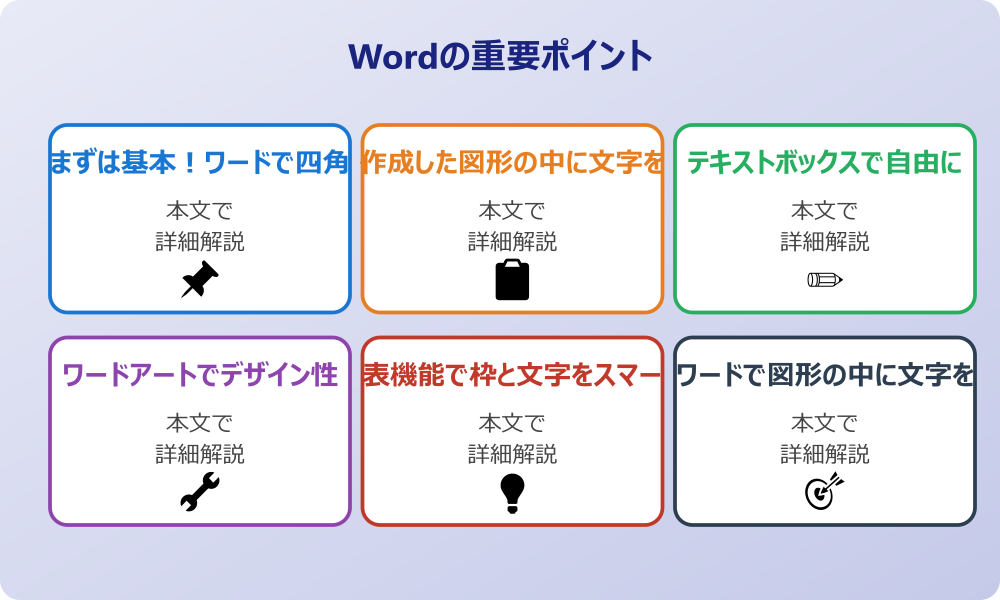 Wordの重要ポイント

まずは基本！ワードで四角

本文で
詳細解説

作成した図形の中に文字を

本文で
詳細解説

テキストボックスで自由に

本文で
詳細解説

ワードアートでデザイン性

本文で
詳細解説

表機能で枠と文字をスマー

本文で
詳細解説

ワードで図形の中に文字を

本文で
詳細解説